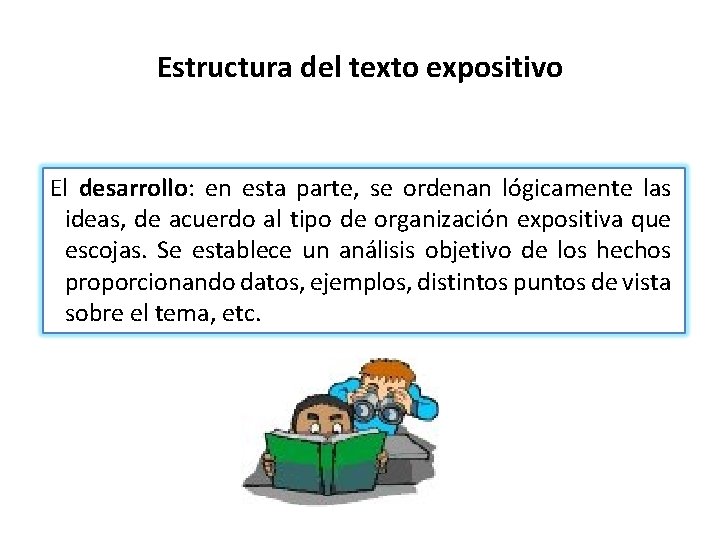 Estructura del texto expositivo

El desarrollo: en esta parte, se ordenan lógicamente las ideas, de acuerdo al tipo de organización expositiva que escojas. Se establece un análisis objetivo de los hechos proporcionando datos, ejemplos, distintos puntos de vista sobre el tema, etc.